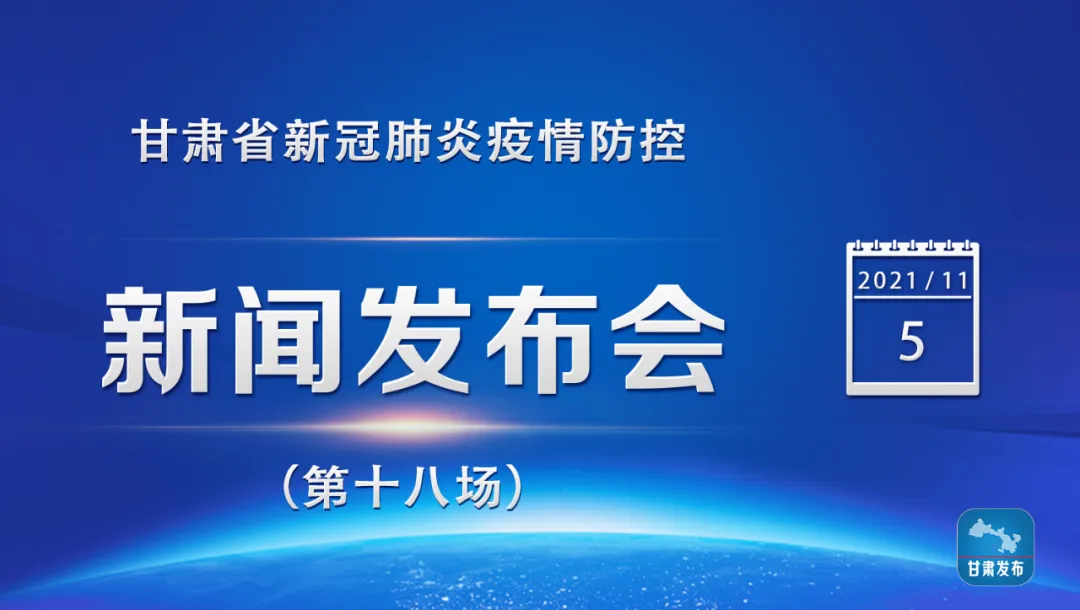 甘肃省新冠肺炎疫情防控

新闻发布会

（第十八场）

2021 / 11

5

甘肃发布